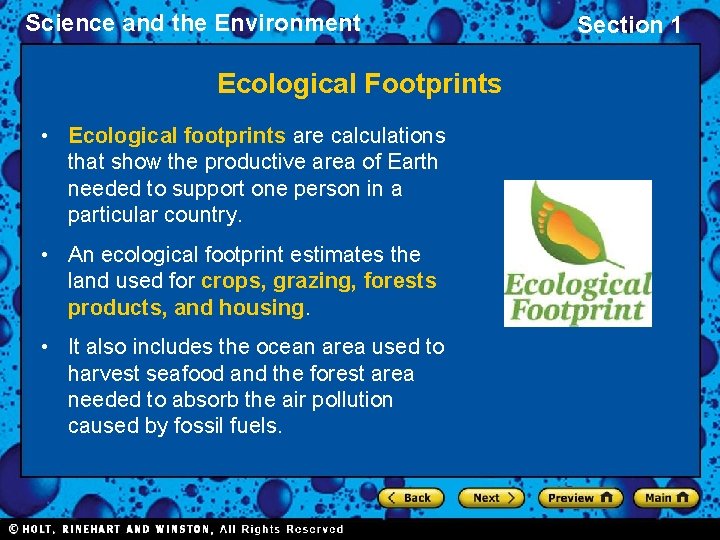 Science and the Environment

Section 1

Ecological Footprints

• Ecological footprints are calculations that show the productive area of Earth needed to support one person in a particular country.

• An ecological footprint estimates the land used for crops, grazing, forests products, and housing.

• It also includes the ocean area used to harvest seafood and the forest area needed to absorb the air pollution caused by fossil fuels.

Ecological Footprint

Back

Next

Preview

Main

© HOLT, RINEHART AND WINSTON, All Rights Reserved